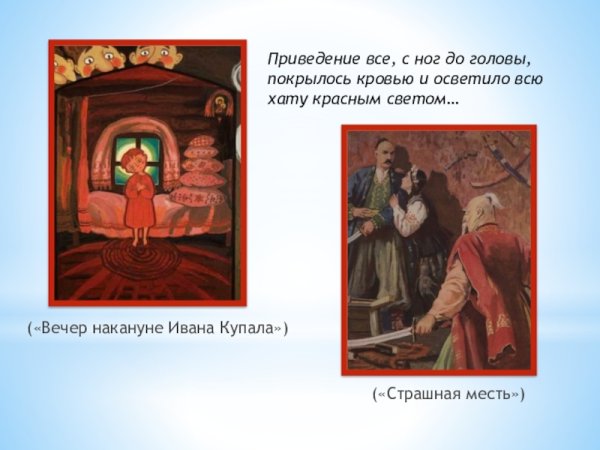 Приведение все, с ног до головы, покрылось кровью и осветило всю хату красным светом…

(«Вечер накануне Ивана Купала»)

(«Страшная месть»)